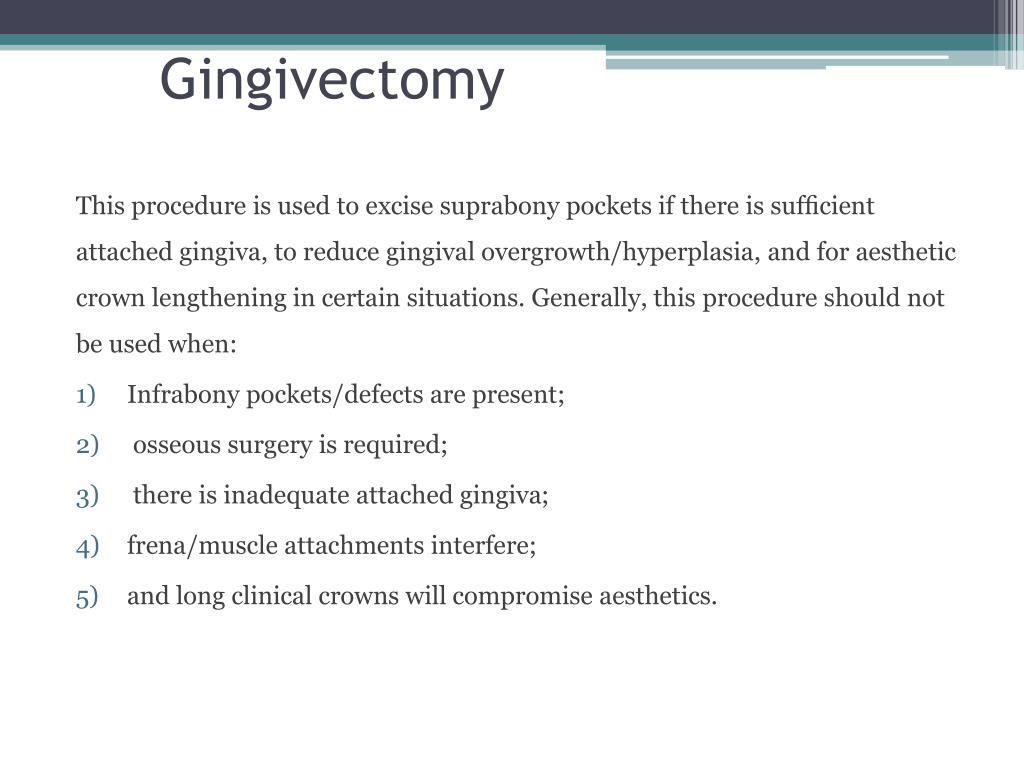 Gingivectomy

This procedure is used to excise suprabony pockets if there is sufficient attached gingiva, to reduce gingival overgrowth/hyperplasia, and for aesthetic crown lengthening in certain situations. Generally, this procedure should not be used when:

1) Infrabony pockets/defects are present;
2) osseous surgery is required;
3) there is inadequate attached gingiva;
4) frena/muscle attachments interfere;
5) and long clinical crowns will compromise aesthetics.